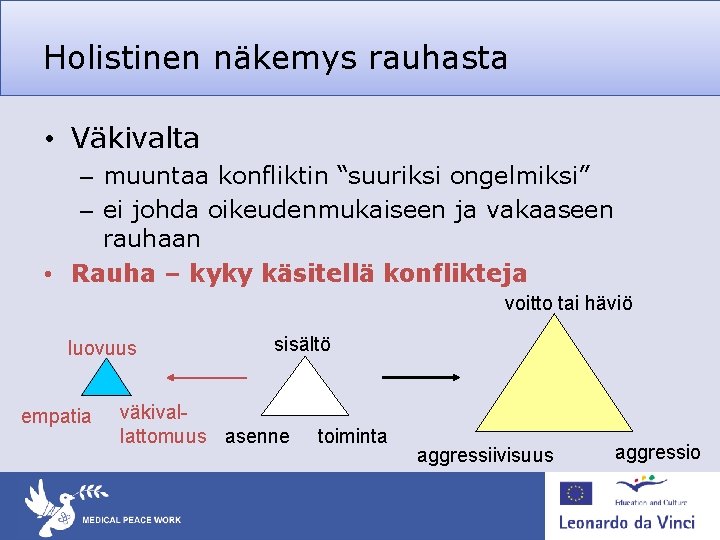 Holistinen näkemys rauhasta

• Väkivalta
  – muuntaa konfliktin “suuriksi ongelmiksi”
  – ei johda oikeudenmukaiseen ja vakaaseen rauhaan
• Rauha – kyky käsitellä konflikteja

luovuus

empatia

väkivallattomuus

sisältö

asenne

toiminta

voitto tai häviö

aggressiivisuus

aggressio

MEDICAL PEACE WORK

Education and Culture

Leonardo da Vinci